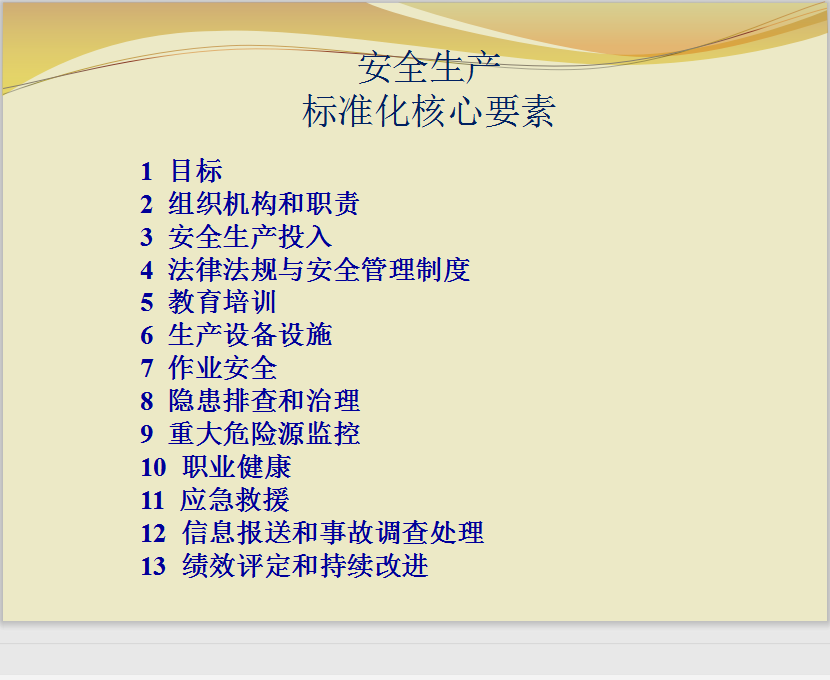 安全生产
标准化核心要素

1 目标
2 组织机构和职责
3 安全生产投入
4 法律法规与安全管理制度
5 教育培训
6 生产设备设施
7 作业安全
8 隐患排查和治理
9 重大危险源监控
10 职业健康
11 应急救援
12 信息报送和事故调查处理
13 绩效评定和持续改进